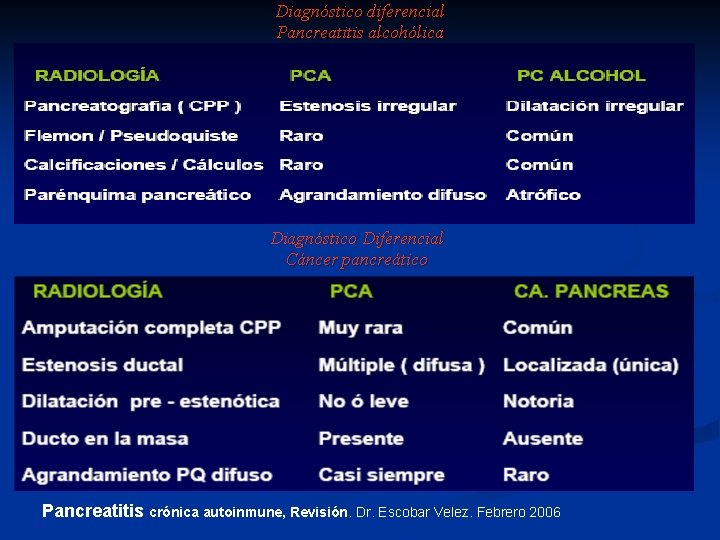 Diagnóstico diferencial
Pancreatitis alcohólica

| RADIOLOGÍA | PCA | PC ALCOHOL |
|---|---|---|
| Pancreatografia ( CPP ) | Estenosis irregular | Dilatación irregular |
| Flemon / Pseudoquiste | Raro | Común |
| Calcificaciones / Cálculos | Raro | Común |
| Parénquima pancreático | Agrandamiento difuso | Atrófico |

Diagnóstico Diferencial
Cáncer pancreático

| RADIOLOGÍA | PCA | CA. PANCREAS |
|---|---|---|
| Amputación completa CPP | Muy rara | Común |
| Estenosis ductal | Múltiple ( difusa ) | Localizada (única) |
| Dilatación pre - estenótica | No ó leve | Notoria |
| Ducto en la masa | Presente | Ausente |
| Agrandamiento PQ difuso | Casi siempre | Raro |

Pancreatitis crónica autoinmune, Revisión. Dr. Escobar Velez. Febrero 2006